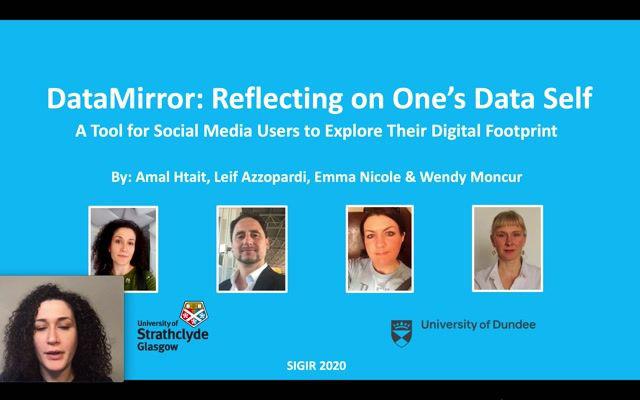 DataMirror: Reflecting on One's Data Self

A Tool for Social Media Users to Explore Their Digital Footprint

By: Amal Htait, Leif Azzopardi, Emma Nicole & Wendy Moncur

University of Strathclyde Glasgow

University of Dundee

SIGIR 2020